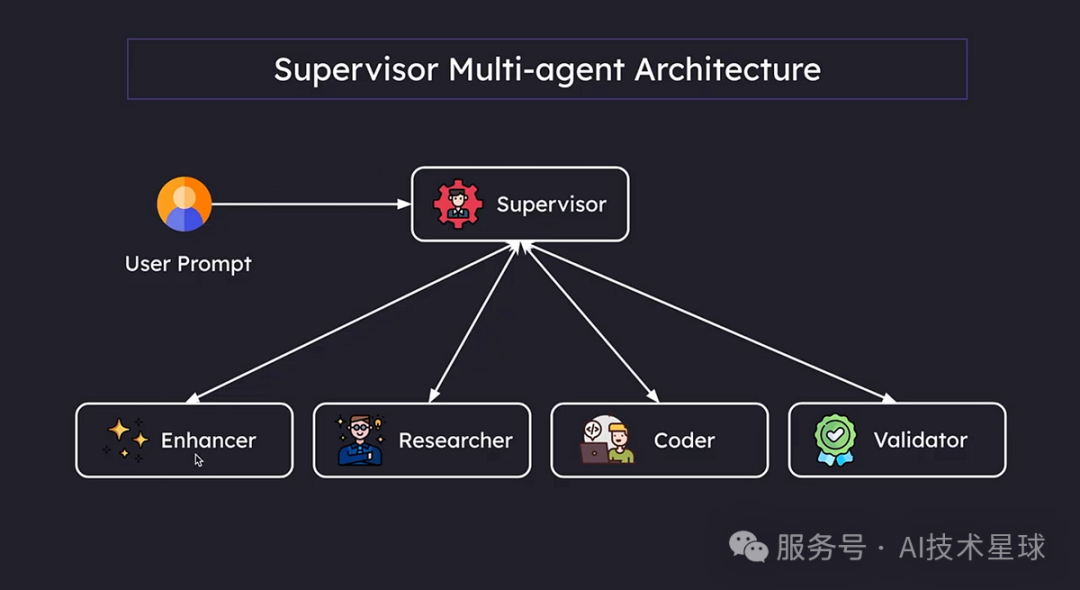 Supervisor Multi-agent Architecture

User Prompt

Supervisor

Enhancer

Researcher

Coder

Validator

服务号 · AI技术星球